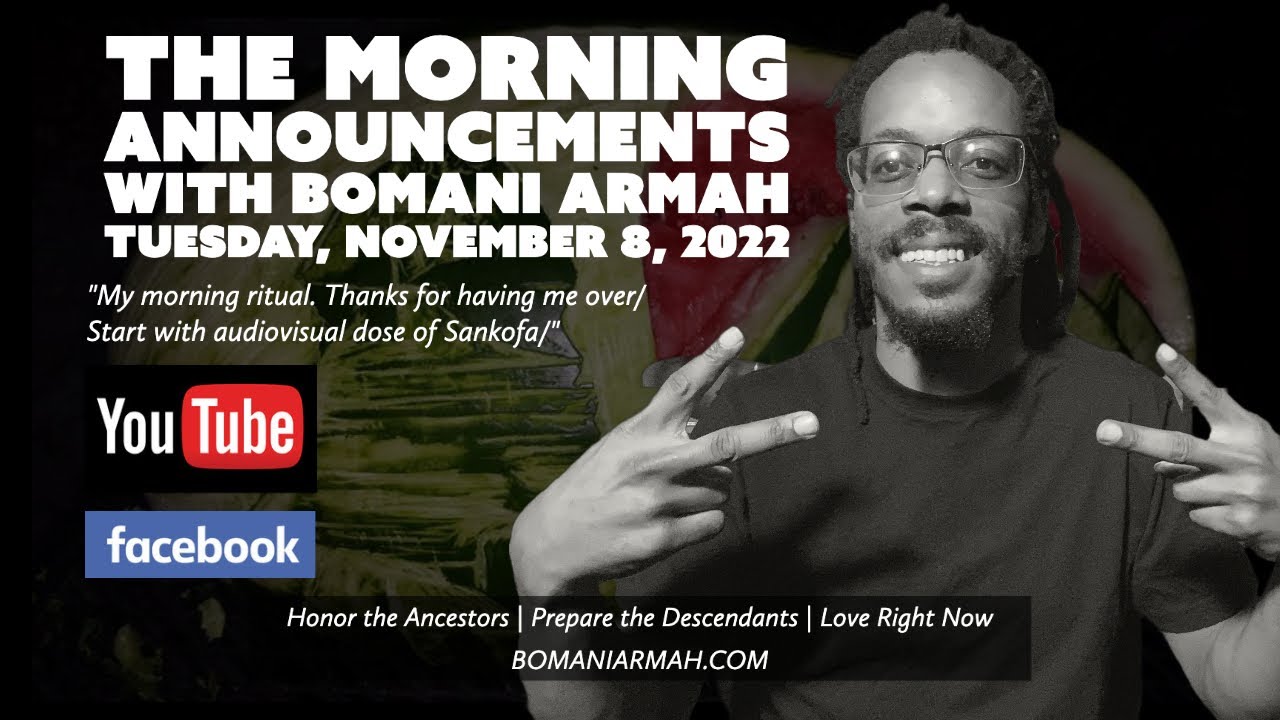 THE MORNING ANNOUNCEMENTS WITH BOMANI ARMAH
TUESDAY, NOVEMBER 8, 2022

"My morning ritual. Thanks for having me over/ Start with audiovisual dose of Sankofa/"

YouTube

facebook

Honor the Ancestors | Prepare the Descendants | Love Right Now

BOMANIARMAH.COM